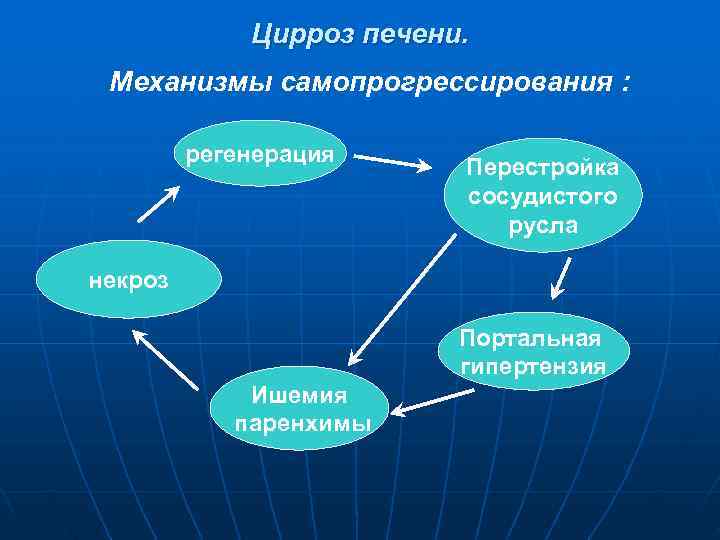 Цирроз печени.

Механизмы самопрогрессирования :

регенерация

Перестройка сосудистого русла

некроз

Портальная гипертензия

Ишемия паренхимы